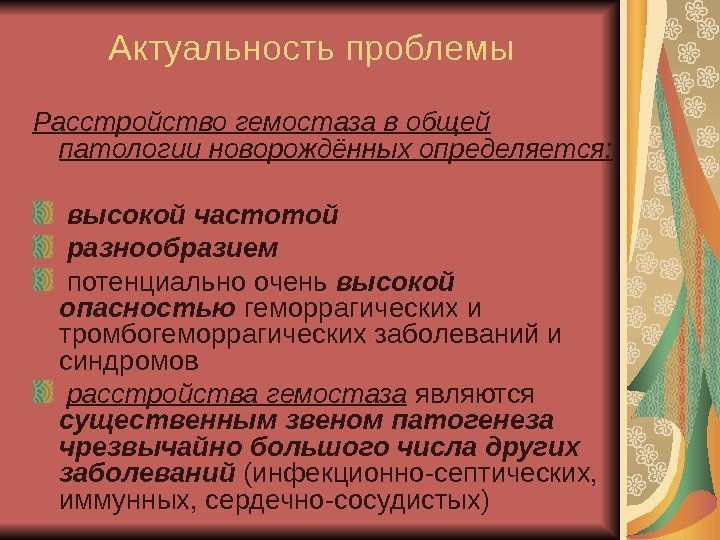 Актуальность проблемы

Расстройство гемостаза в общей патологии новорождённых определяется:

высокой частотой

разнообразием

потенциально очень высокой опасностью геморрагических и тромбогеморрагических заболеваний и синдромов

расстройства гемостаза являются существенным звеном патогенеза чрезвычайно большого числа других заболеваний (инфекционно-септических, иммунных, сердечно-сосудистых)